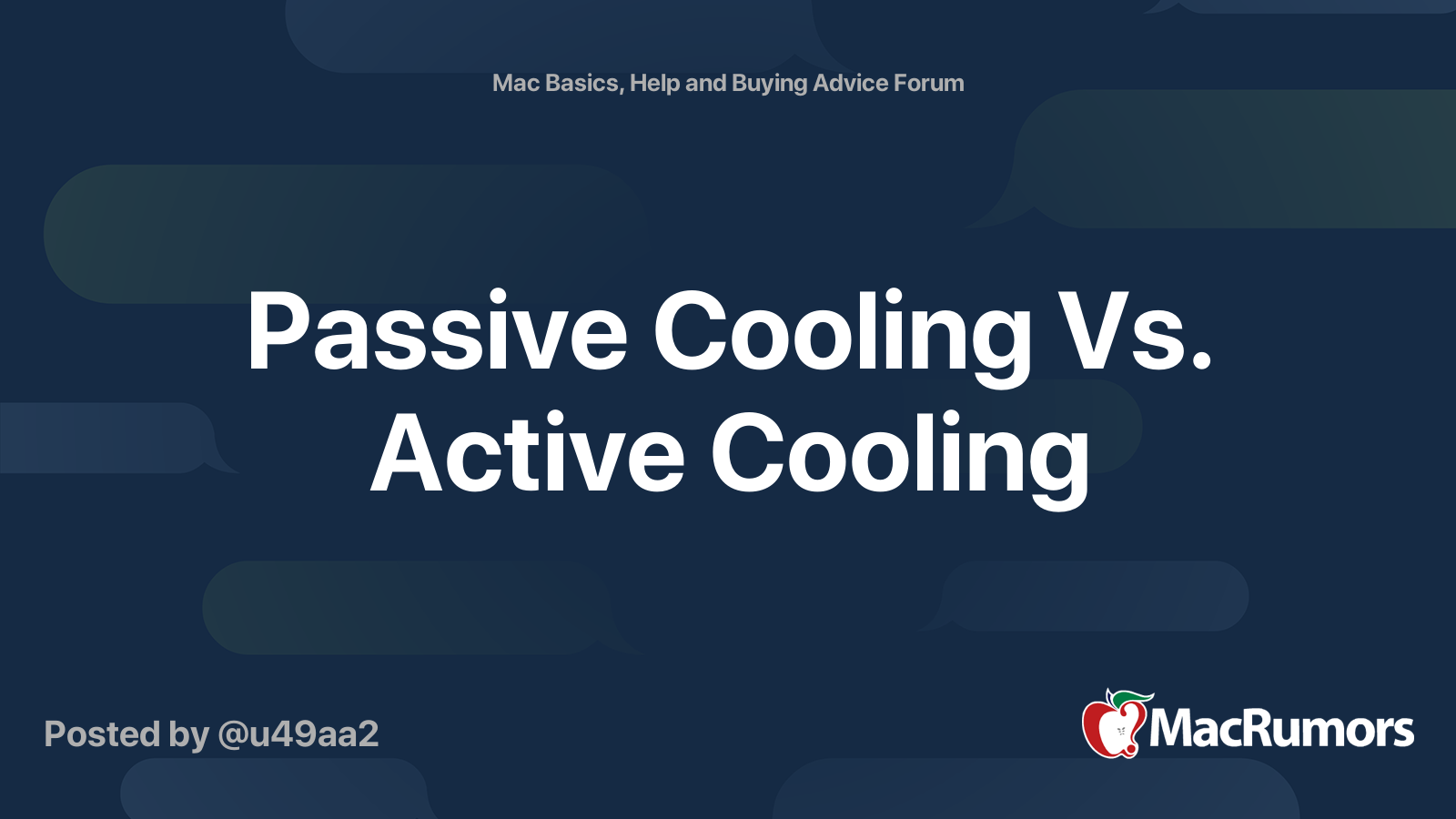 Mac Basics, Help and Buying Advice Forum

Passive Cooling Vs. Active Cooling

Posted by @u49aa2

MacRumors